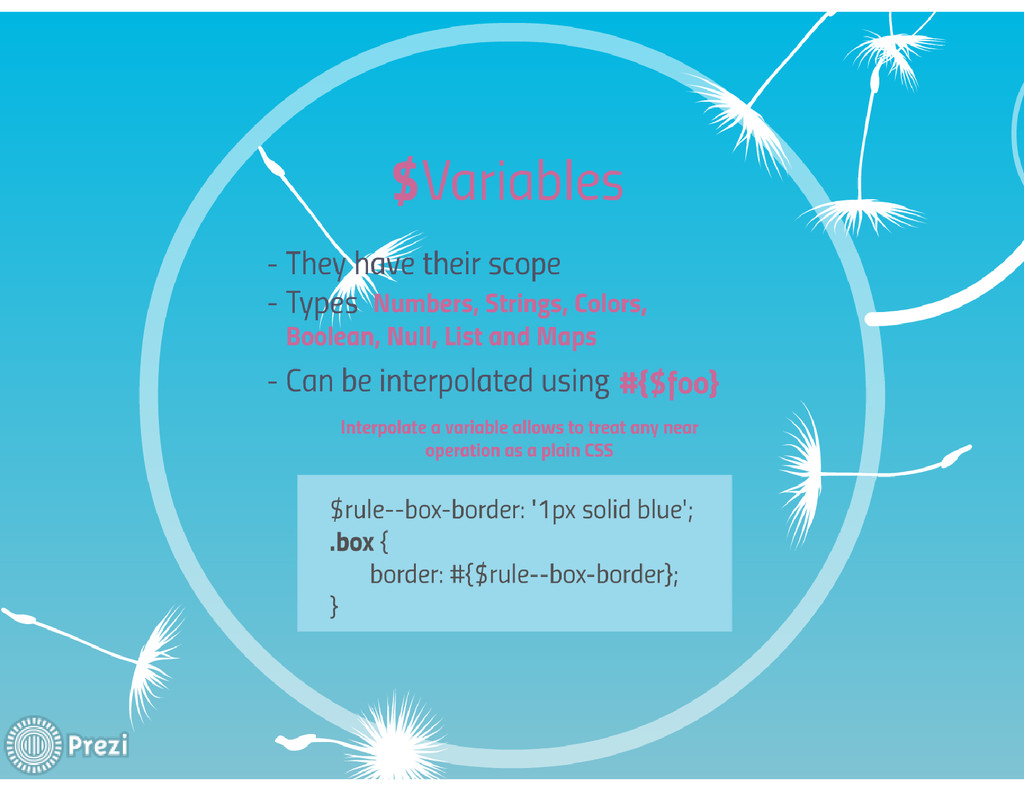 $Variables

- They have their scope
- Types Numbers, Strings, Colors, Boolean, Null, List and Maps
- Can be interpolated using #{$foo}

Interpolate a variable allows to treat any near operation as a plain CSS

$rule--box-border: '1px solid blue';
.box {
border: #{$rule--box-border};
}

Prezi